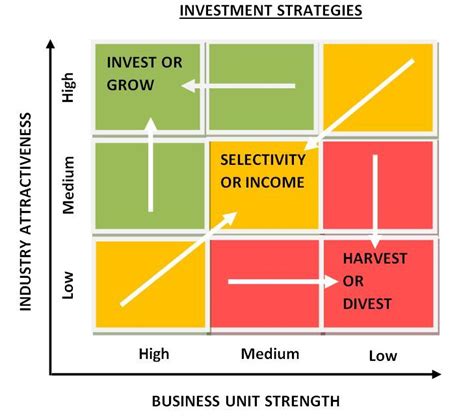 INVESTMENT STRATEGIES

INDUSTRY ATTRACTIVENESS

High

Medium

Low

INVEST OR GROW

SELECTIVITY OR INCOME

HARVEST OR DIVEST

High

Medium

Low

BUSINESS UNIT STRENGTH